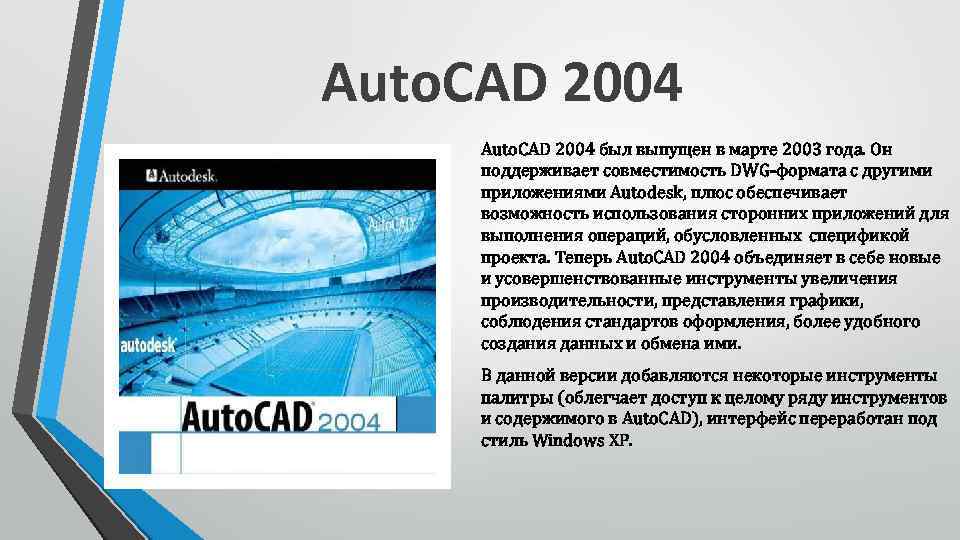 AutoCAD 2004

Autodesk

AutoCAD

autodesk

AutoCAD 2004

AutoCAD 2004 был выпущен в марте 2003 года. Он поддерживает совместимость DWG-формата с другими приложениями Autodesk, плюс обеспечивает возможность использования сторонних приложений для выполнения операций, обусловленных спецификой проекта. Теперь AutoCAD 2004 объединяет в себе новые и усовершенствованные инструменты увеличения производительности, представления графики, соблюдения стандартов оформления, более удобного создания данных и обмена ими.

В данной версии добавляются некоторые инструменты палитры (облегчает доступ к целому ряду инструментов и содержимого в AutoCAD), интерфейс переработан под стиль Windows XP.